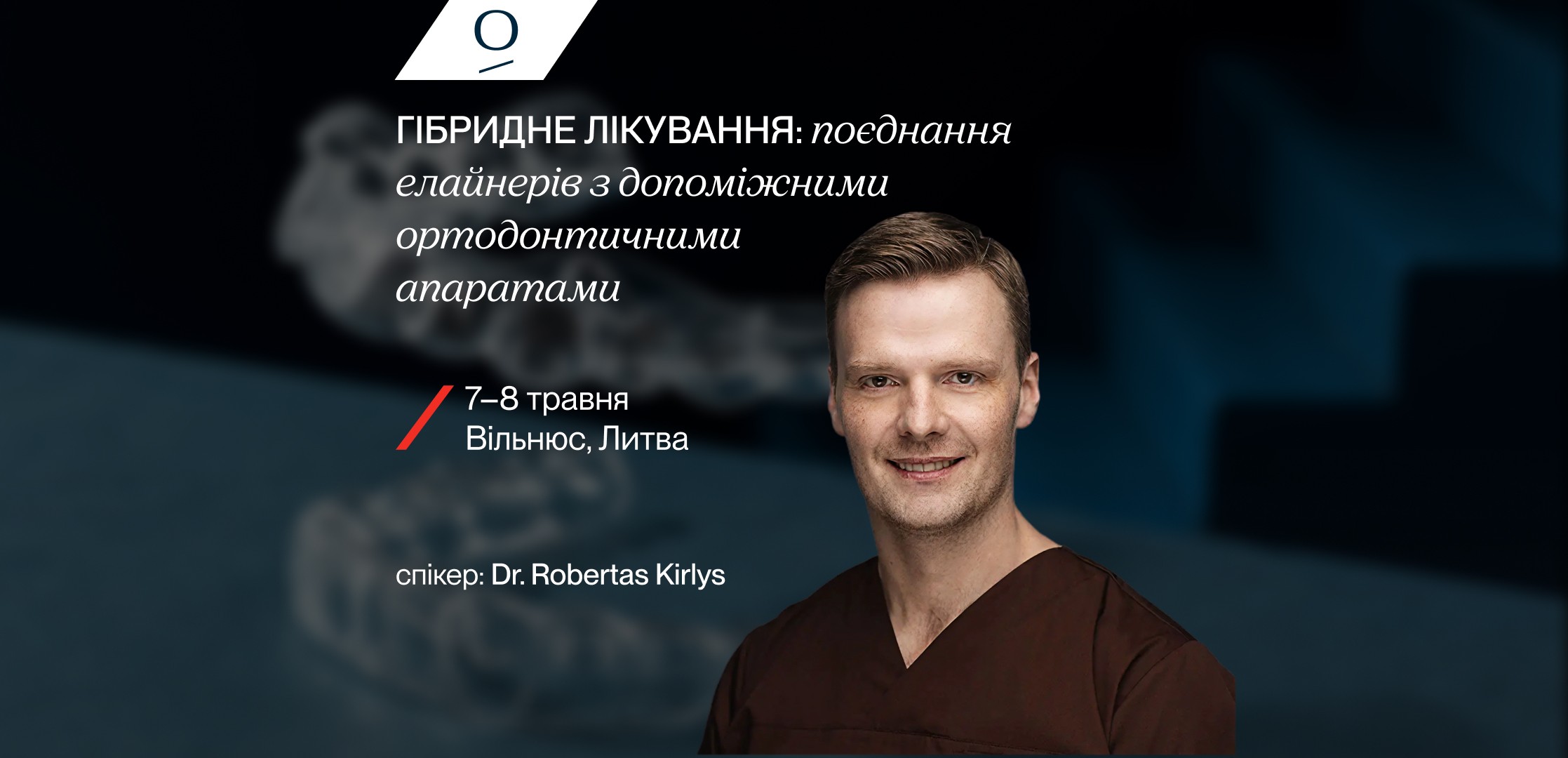 O

ГІБРИДНЕ ЛІКУВАННЯ: поєднання елайнерів з допоміжними ортодонтичними апаратами

7–8 травня
Вільнюс, Литва

спікер: Dr. Robertas Kirlys